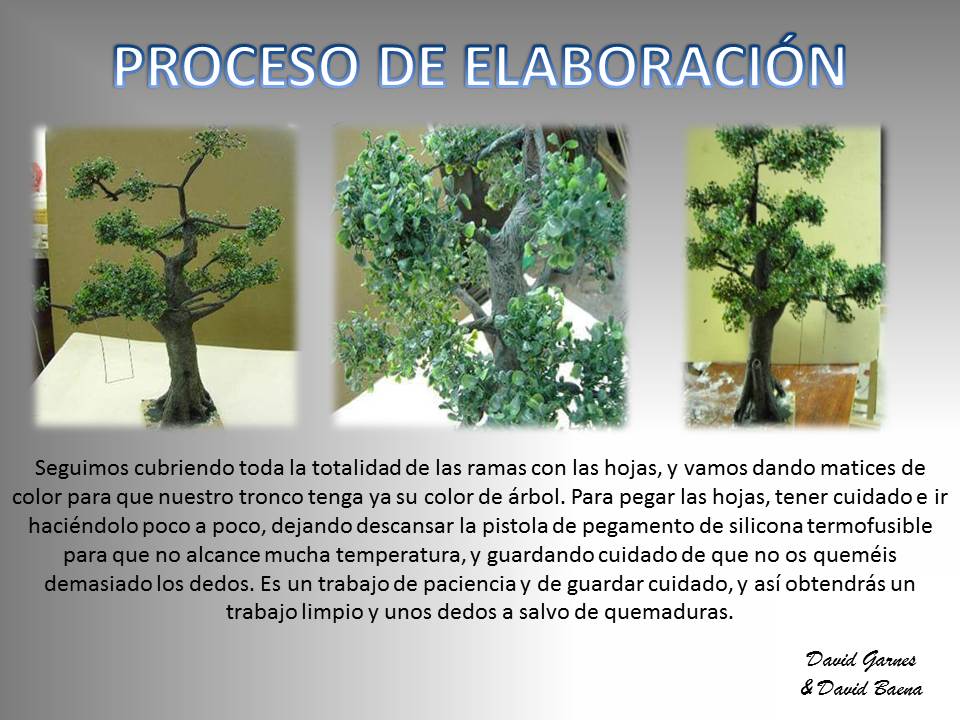 PROCESO DE ELABORACIÓN

Seguimos cubriendo toda la totalidad de las ramas con las hojas, y vamos dando matices de color para que nuestro tronco tenga ya su color de árbol. Para pegar las hojas, tener cuidado e ir haciéndolo poco a poco, dejando descansar la pistola de pegamento de silicona termofusible para que no alcance mucha temperatura, y guardando cuidado de que no os queméis demasiado los dedos. Es un trabajo de paciencia y de guardar cuidado, y así obtendrás un trabajo limpio y unos dedos a salvo de quemaduras.

David Garnes
& David Baena